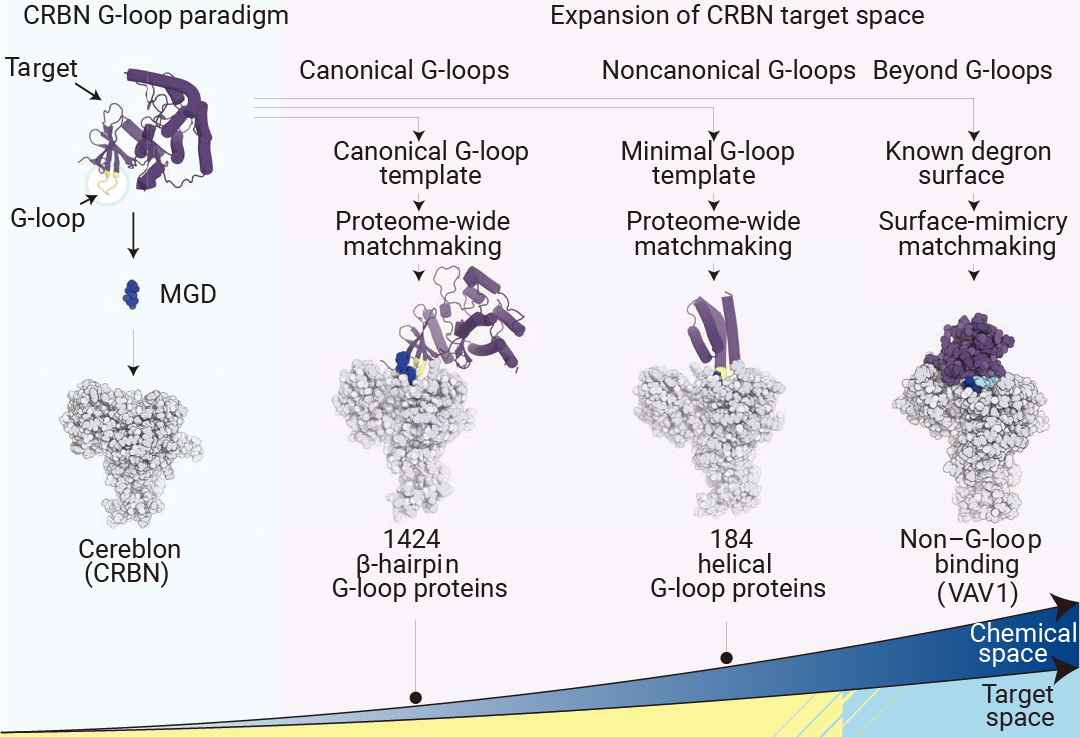 CRBN G-loop paradigm

Target

G-loop

MGD

Cereblon (CRBN)

Expansion of CRBN target space

Canonical G-loops

Canonical G-loop template

Proteome-wide matchmaking

1424 β-hairpin G-loop proteins

Noncanonical G-loops

Minimal G-loop template

Proteome-wide matchmaking

184 helical G-loop proteins

Beyond G-loops

Known degron surface

Surface-mimicry matchmaking

Non–G-loop binding (VAV1)

Chemical space

Target space